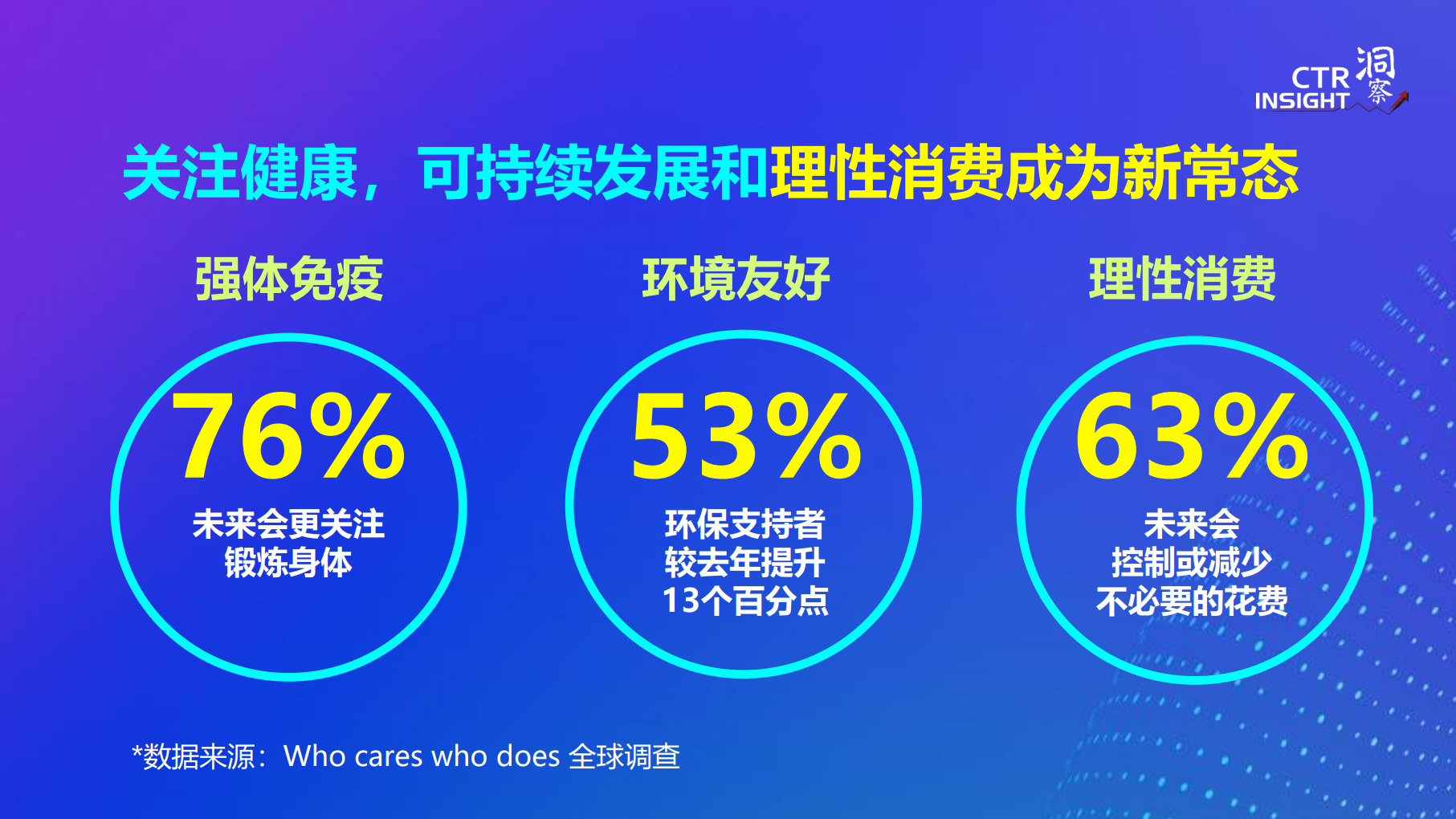 CTR INSIGHT 洞察

关注健康，可持续发展和理性消费成为新常态

强体免疫

76%

未来会更关注锻炼身体

环境友好

53%

环保支持者较去年提升13个百分点

理性消费

63%

未来会控制或减少不必要的花费

*数据来源：Who cares who does 全球调查